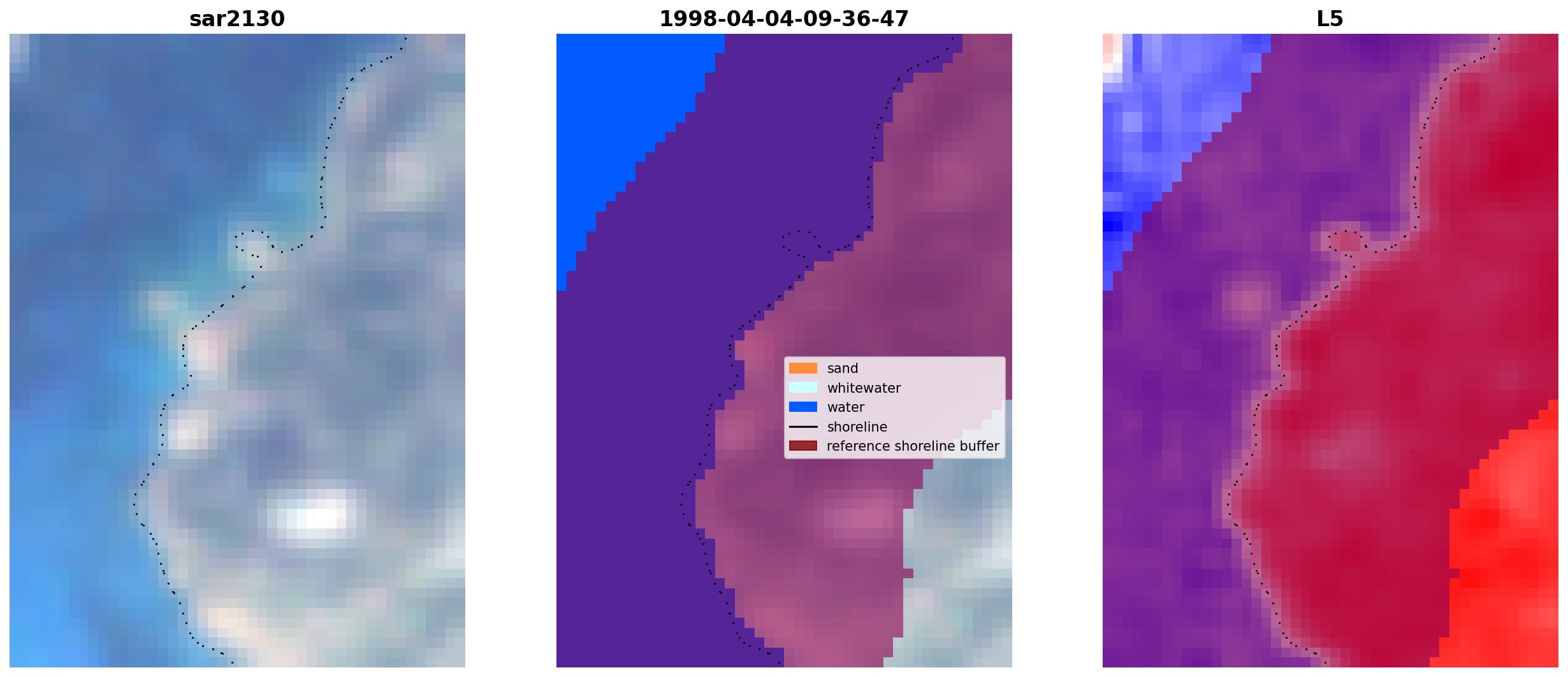 sar2130

1998-04-04-09-36-47

sand
whitewater
water
shoreline
reference shoreline buffer

L5